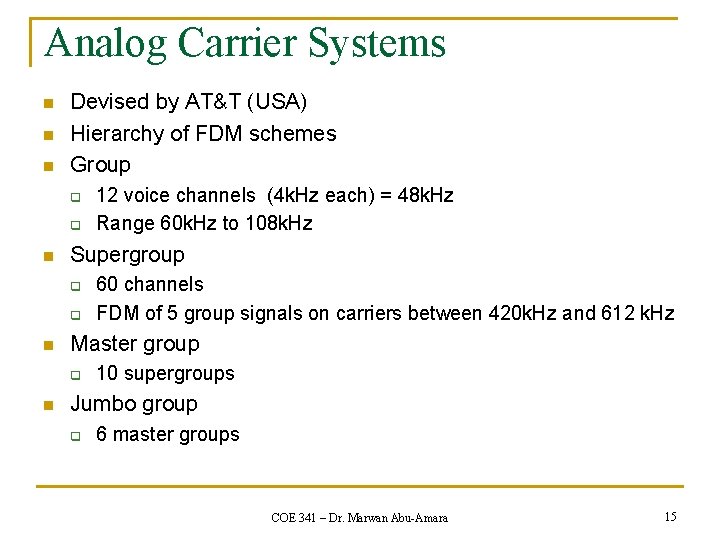 Analog Carrier Systems

- Devised by AT&T (USA)
- Hierarchy of FDM schemes
- Group
  - 12 voice channels (4kHz each) = 48kHz
  - Range 60kHz to 108kHz
- Supergroup
  - 60 channels
  - FDM of 5 group signals on carriers between 420kHz and 612 kHz
- Master group
  - 10 supergroups
- Jumbo group
  - 6 master groups

COE 341 – Dr. Marwan Abu-Amara

15